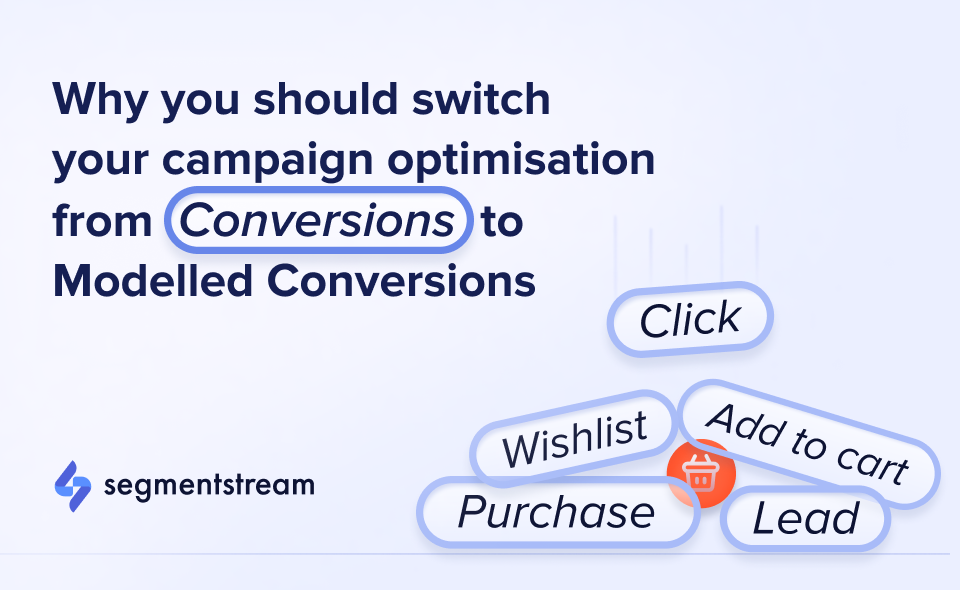 Why you should switch your campaign optimisation from Conversions to Modelled Conversions

Click

Wishlist

Add to cart

Purchase

Lead

segmentstream